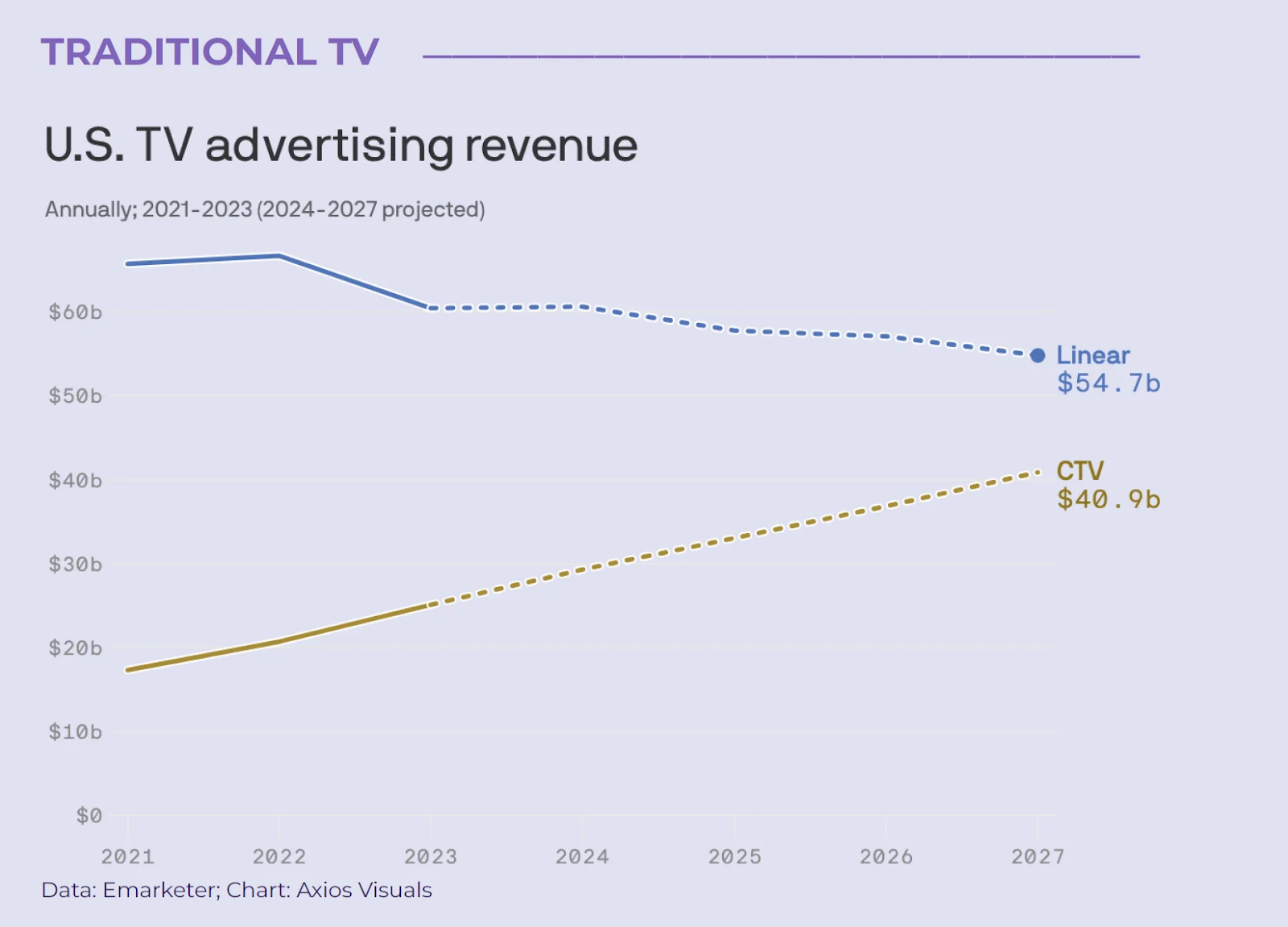 TRADITIONAL TV

U.S. TV advertising revenue

Annually; 2021-2023 (2024-2027 projected)

$60b
$50b
$40b
$30b
$20b
$10b
$0

Linear
$54.7b

CTV
$40.9b

2021 2022 2023 2024 2025 2026 2027

Data: Emarketer; Chart: Axios Visuals